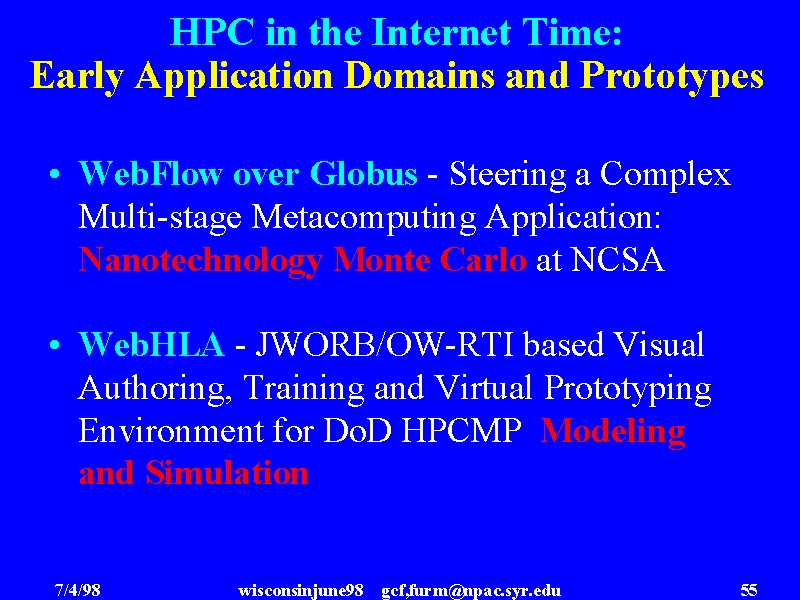 HPC in the Internet Time:
Early Application Domains and Prototypes

• WebFlow over Globus - Steering a Complex Multi-stage Metacomputing Application: Nanotechnology Monte Carlo at NCSA

• WebHLA - JWORB/OW-RTI based Visual Authoring, Training and Virtual Prototyping Environment for DoD HPCMP Modeling and Simulation

7/4/98 wisconsinjune98 gcf,furm@npac.syr.edu 55